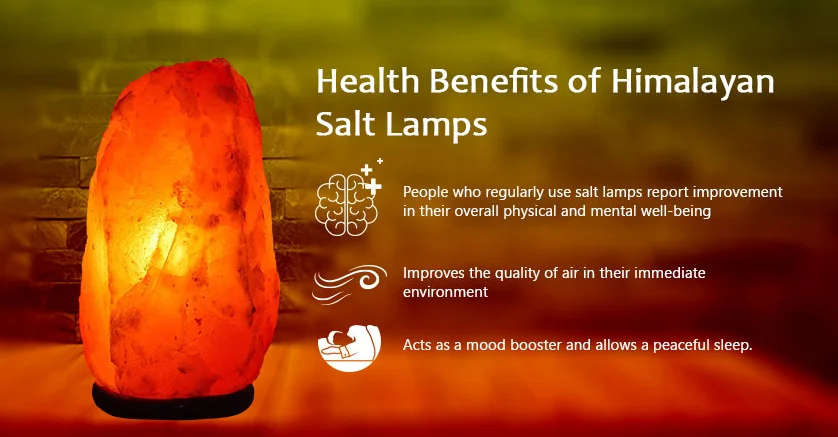 Health Benefits of Himalayan Salt Lamps

People who regularly use salt lamps report improvement in their overall physical and mental well-being

Improves the quality of air in their immediate environment

Acts as a mood booster and allows a peaceful sleep.